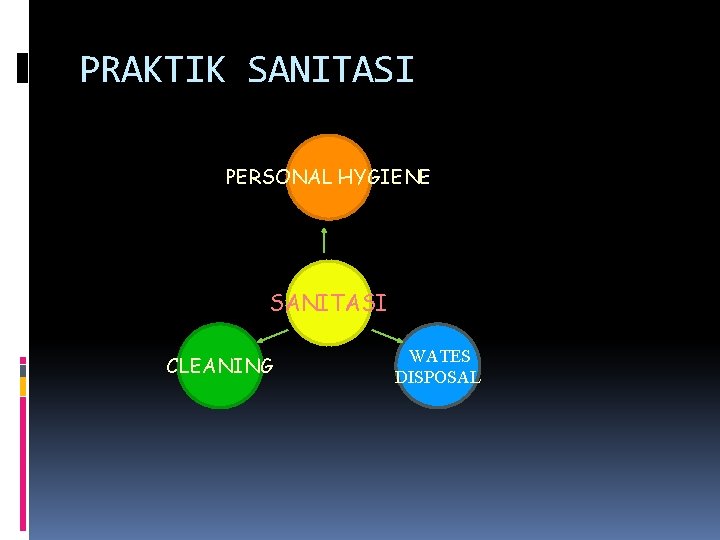 PRAKTIK SANITASI

PERSONAL HYGIENE

SANITASI

CLEANING

WATES DISPOSAL